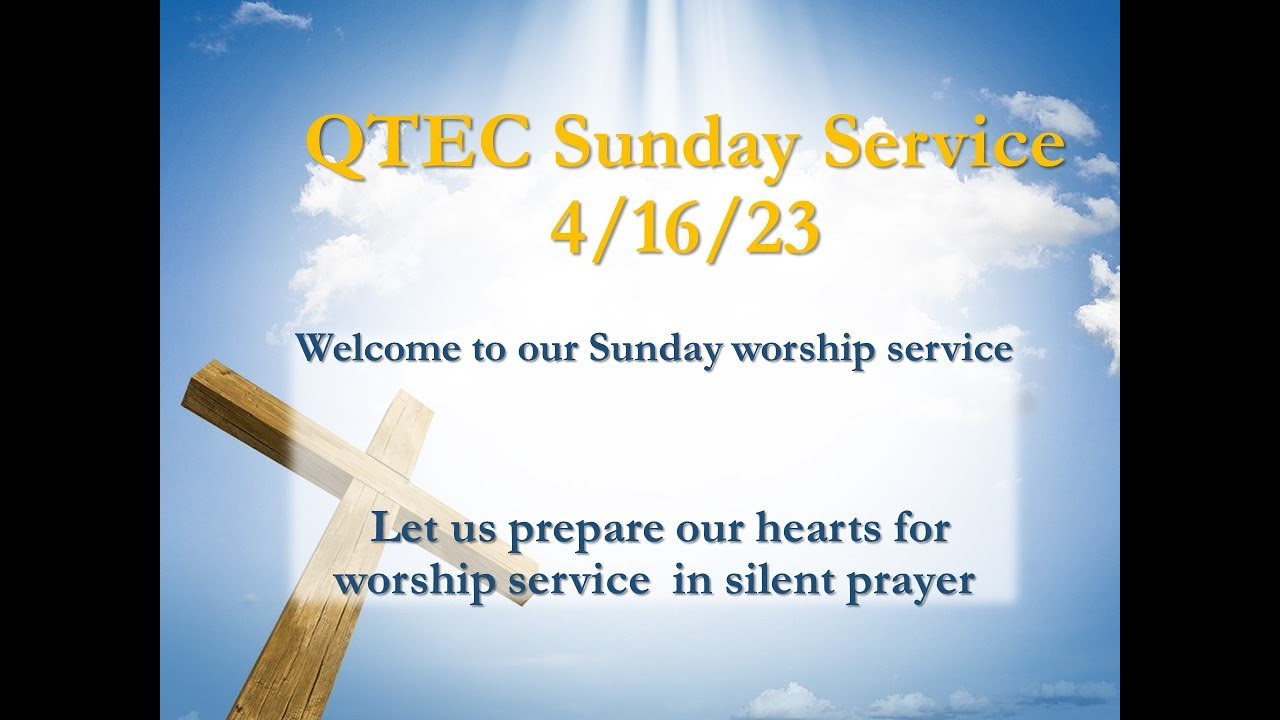 QTEC Sunday Service
4/16/23

Welcome to our Sunday worship service

Let us prepare our hearts for worship service in silent prayer